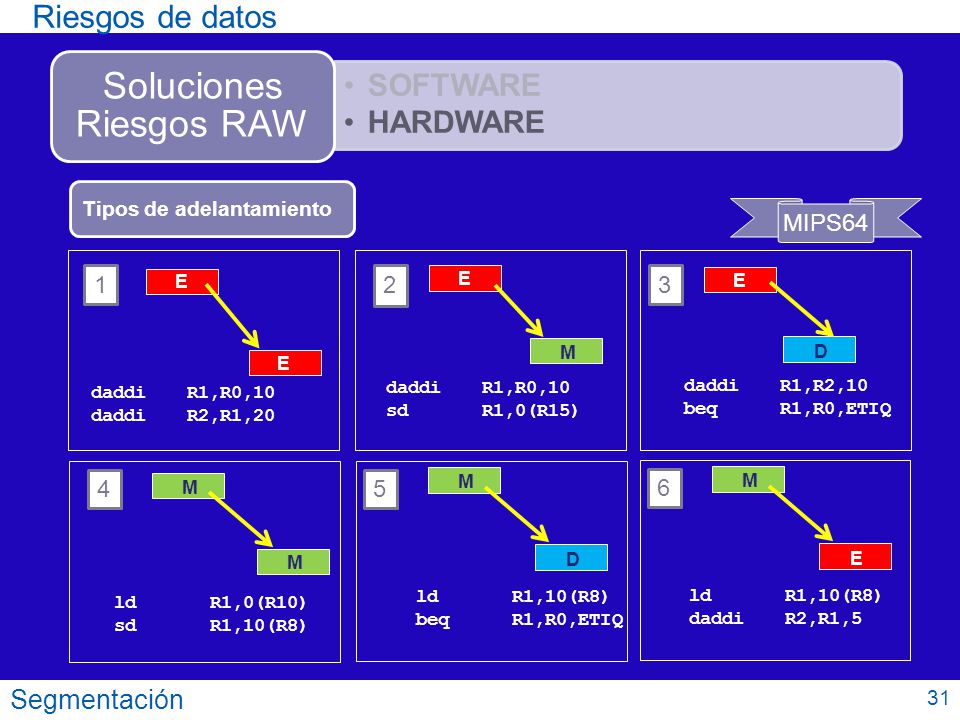 Riesgos de datos

Soluciones Riesgos RAW

• SOFTWARE
• HARDWARE

Tipos de adelantamiento

MIPS64

1
E
E
daddi R1,R0,10
daddi R2,R1,20

2
E
M
daddi R1,R0,10
sd R1,0(R15)

3
E
D
daddi R1,R2,10
beq R1,R0,ETIQ

4
M
M
ld R1,0(R10)
sd R1,10(R8)

5
M
D
ld R1,10(R8)
beq R1,R0,ETIQ

6
M
E
ld R1,10(R8)
daddi R2,R1,5

Segmentación

31